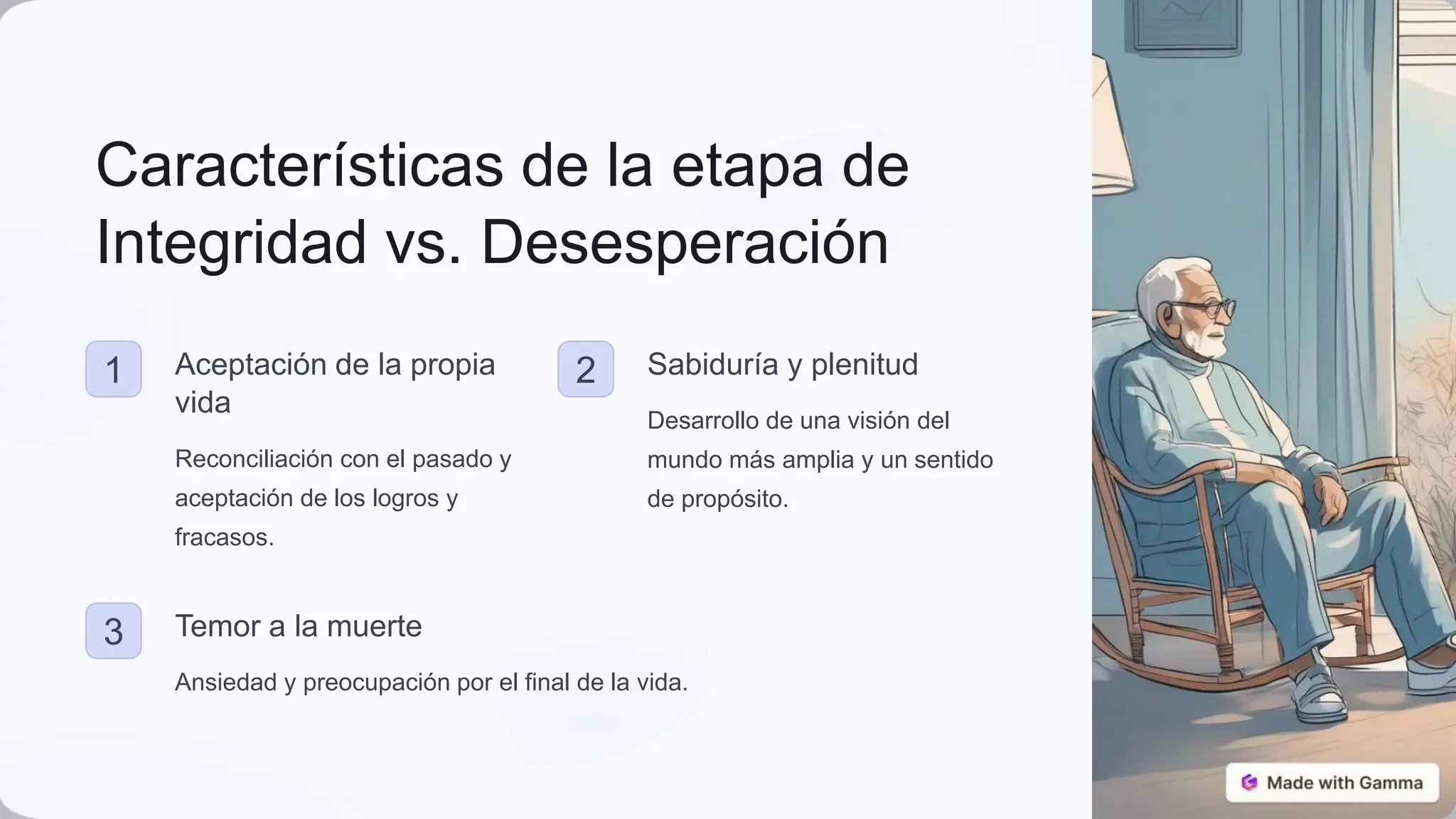 Características de la etapa de Integridad vs. Desesperación

1

Aceptación de la propia vida

Reconciliación con el pasado y aceptación de los logros y fracasos.

2

Sabiduría y plenitud

Desarrollo de una visión del mundo más amplia y un sentido de propósito.

3

Temor a la muerte

Ansiedad y preocupación por el final de la vida.

Made with Gamma